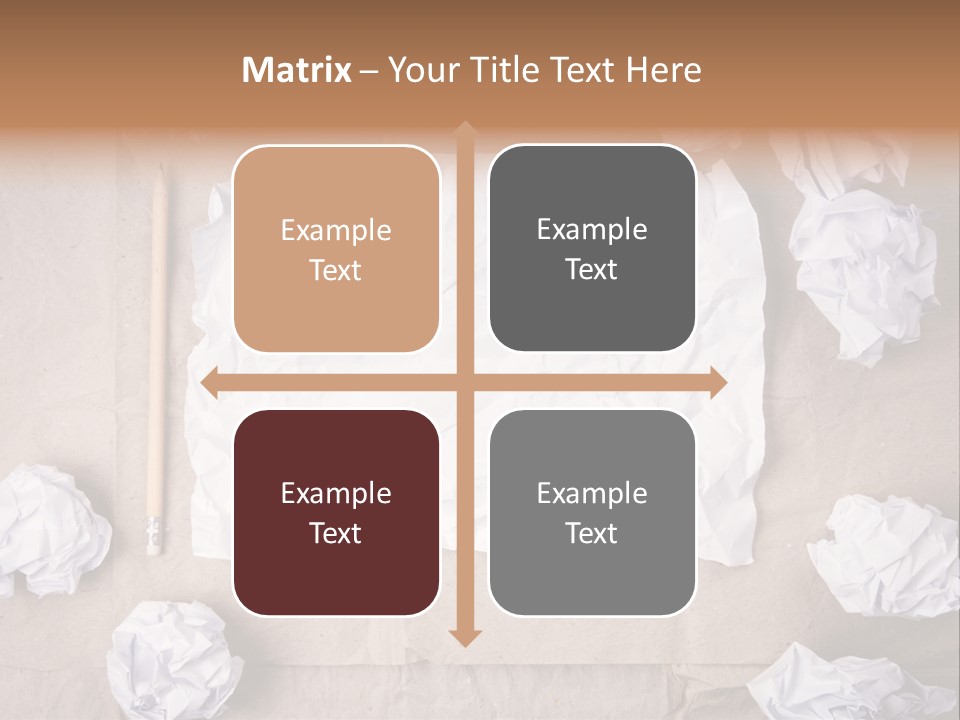 Matrix – Your Title Text Here

Example Text

Example Text

Example Text

Example Text